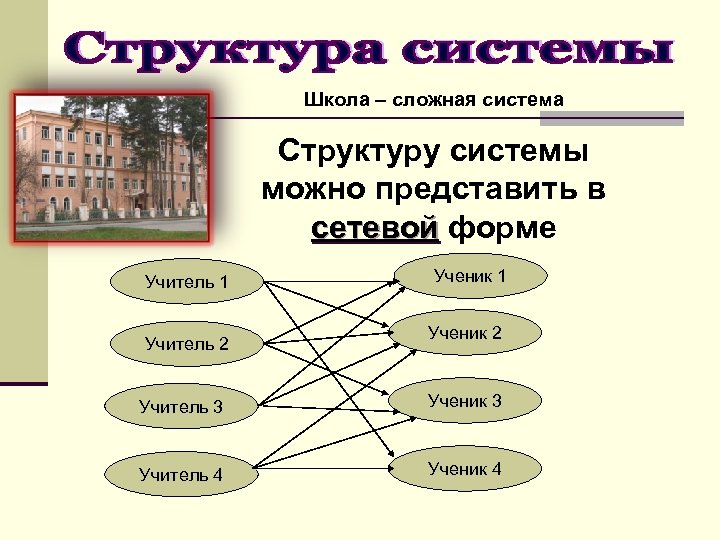 Структура системы

Школа – сложная система

Структуру системы можно представить в сетевой форме

Учитель 1

Учитель 2

Учитель 3

Учитель 4

Ученик 1

Ученик 2

Ученик 3

Ученик 4